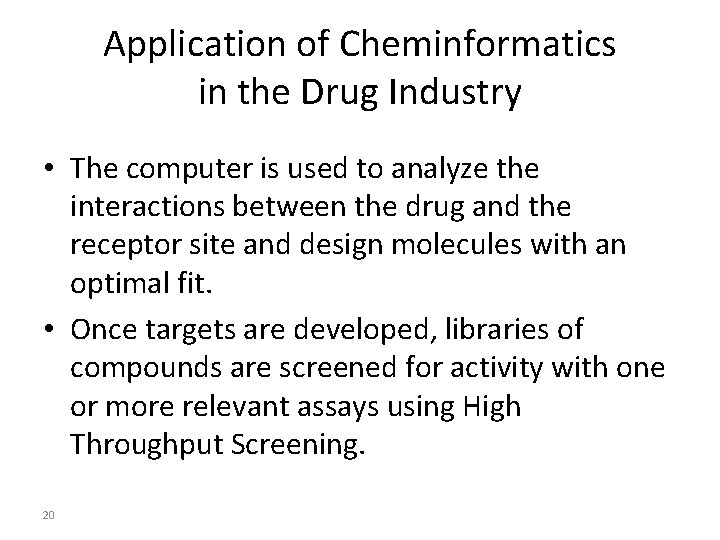 Application of Cheminformatics in the Drug Industry

• The computer is used to analyze the interactions between the drug and the receptor site and design molecules with an optimal fit.

• Once targets are developed, libraries of compounds are screened for activity with one or more relevant assays using High Throughput Screening.

20